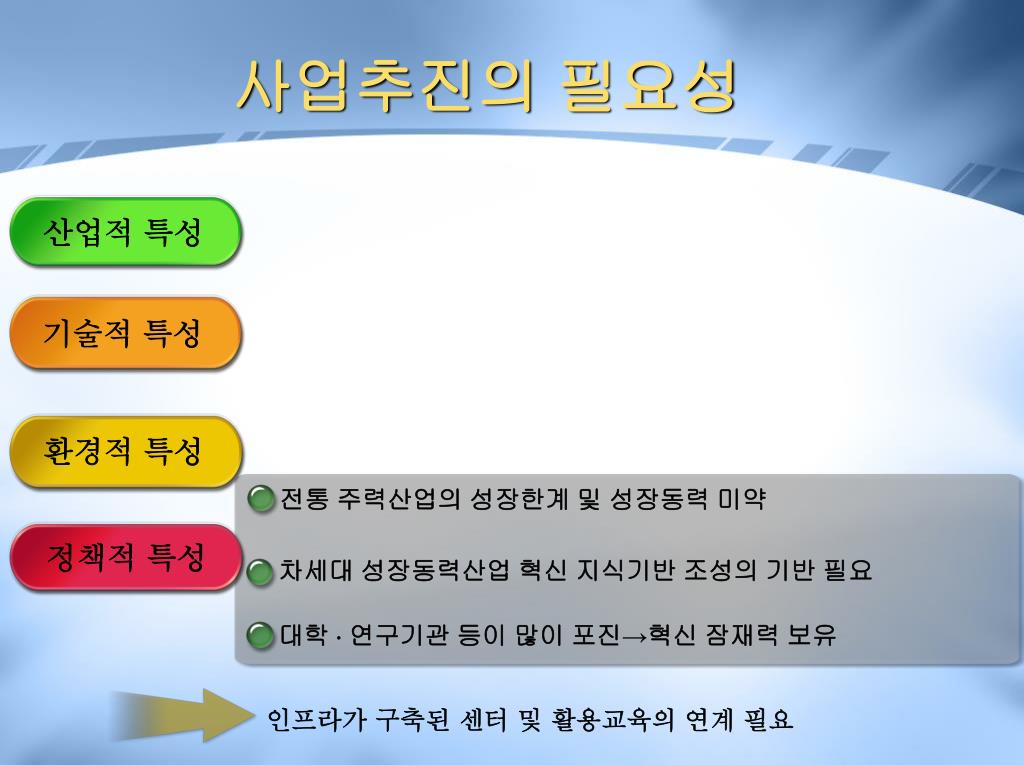 사업추진의 필요성

산업적 특성

기술적 특성

환경적 특성

정책적 특성

전통 주력산업의 성장한계 및 성장동력 미약

차세대 성장동력산업 혁신 지식기반 조성의 기반 필요

대학 · 연구기관 등이 많이 포진→혁신 잠재력 보유

인프라가 구축된 센터 및 활용교육의 연계 필요